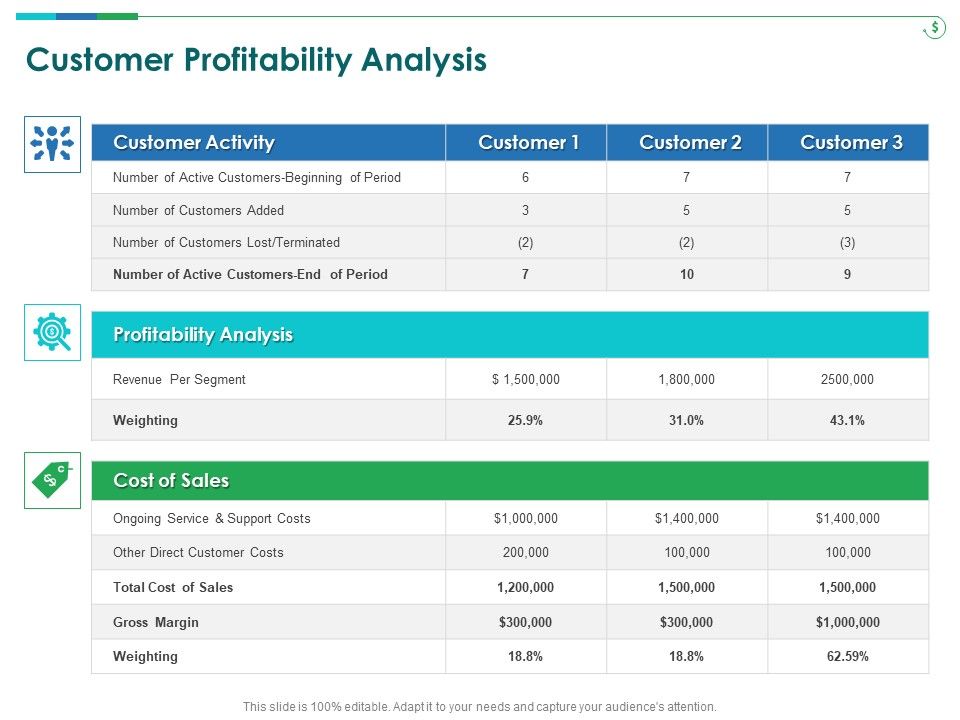 Customer Profitability Analysis

| Customer Activity | Customer 1 | Customer 2 | Customer 3 |
|---|---|---|---|
| Number of Active Customers-Beginning of Period | 6 | 7 | 7 |
| Number of Customers Added | 3 | 5 | 5 |
| Number of Customers Lost/Terminated | (2) | (2) | (3) |
| Number of Active Customers-End of Period | 7 | 10 | 9 |

| Profitability Analysis | | | |
|---|---|---|---|
| Revenue Per Segment | $ 1,500,000 | 1,800,000 | 2500,000 |
| Weighting | 25.9% | 31.0% | 43.1% |

| Cost of Sales | | | |
|---|---|---|---|
| Ongoing Service & Support Costs | $1,000,000 | $1,400,000 | $1,400,000 |
| Other Direct Customer Costs | 200,000 | 100,000 | 100,000 |
| Total Cost of Sales | 1,200,000 | 1,500,000 | 1,500,000 |
| Gross Margin | $300,000 | $300,000 | $1,000,000 |
| Weighting | 18.8% | 18.8% | 62.59% |

This slide is 100% editable. Adapt it to your needs and capture your audience's attention.